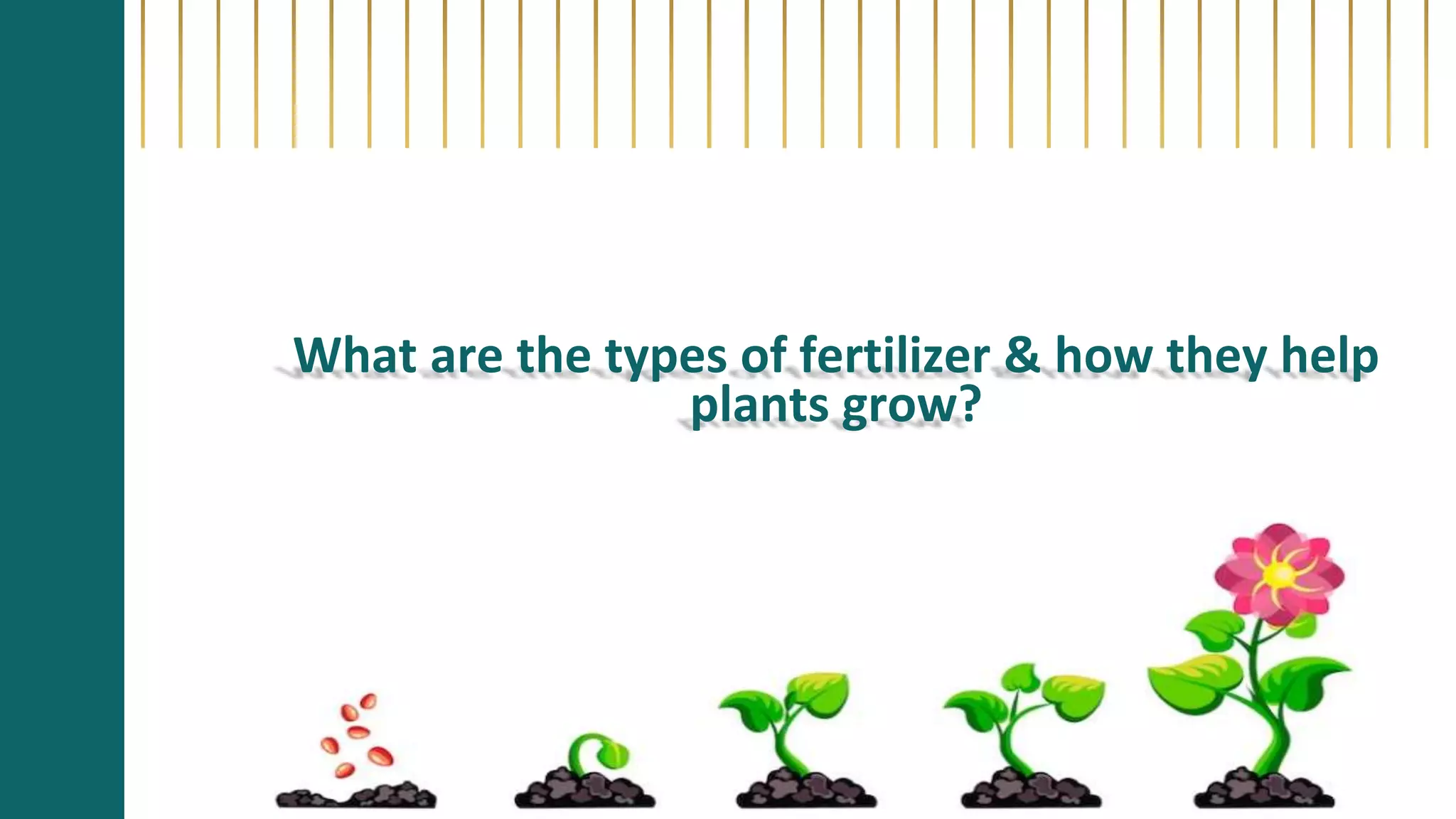 What are the types of fertilizer & how they help plants grow?